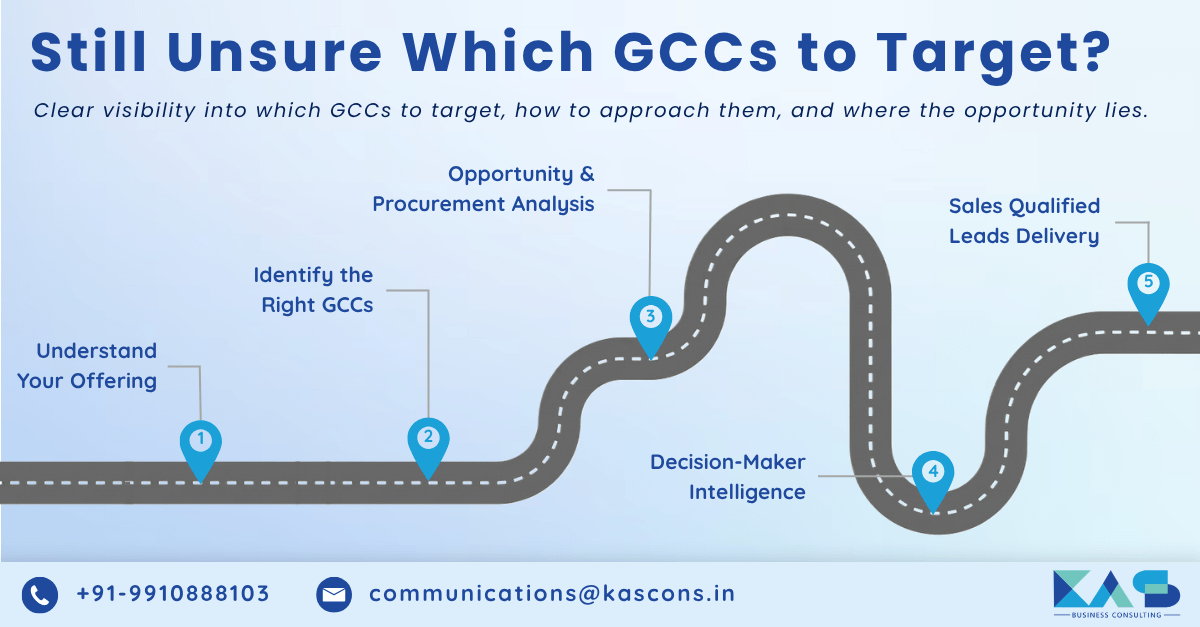 Still Unsure Which GCCs to Target?

Clear visibility into which GCCs to target, how to approach them, and where the opportunity lies.

Understand Your Offering

1

Identify the Right GCCs

2

Opportunity & Procurement Analysis

3

Decision-Maker Intelligence

4

Sales Qualified Leads Delivery

5

+91-9910888103

communications@kascons.in

KAS

BUSINESS CONSULTING